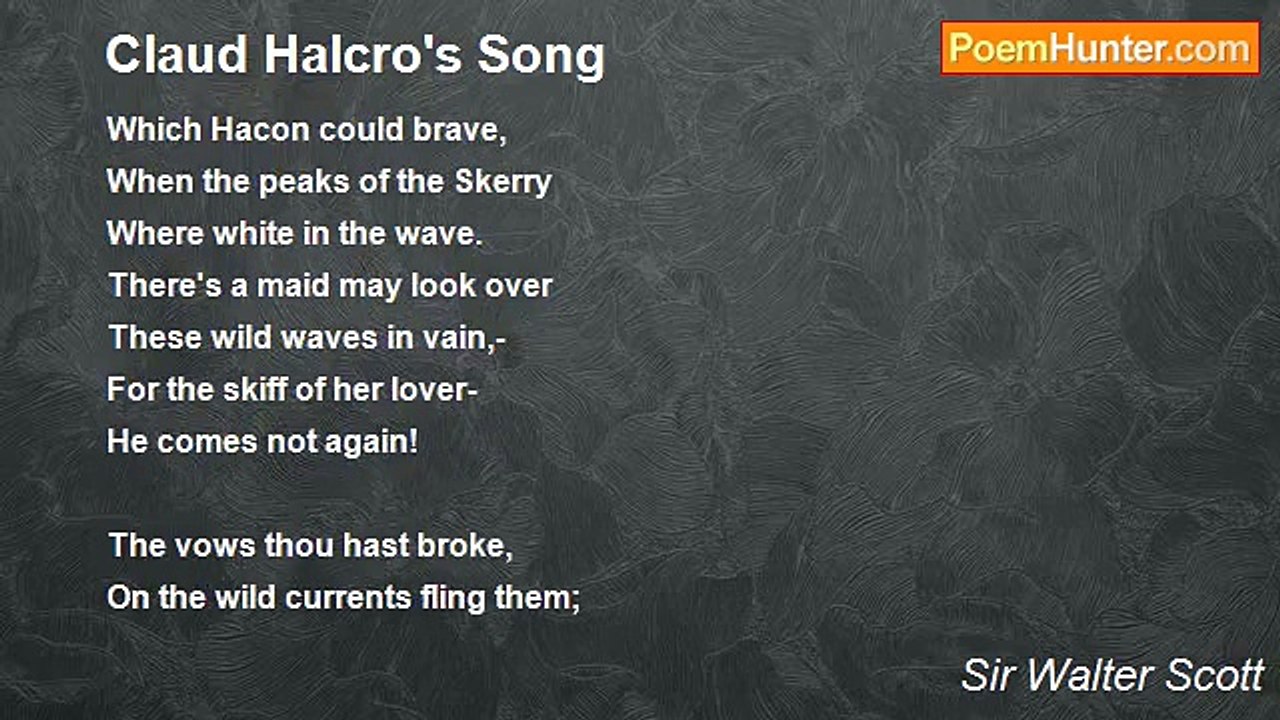 Claud Halcro's Song

PoemHunter.com

Which Hacon could brave,
When the peaks of the Skerry
Where white in the wave.
There's a maid may look over
These wild waves in vain,-
For the skiff of her lover-
He comes not again!

The vows thou hast broke,
On the wild currents fling them;

Sir Walter Scott